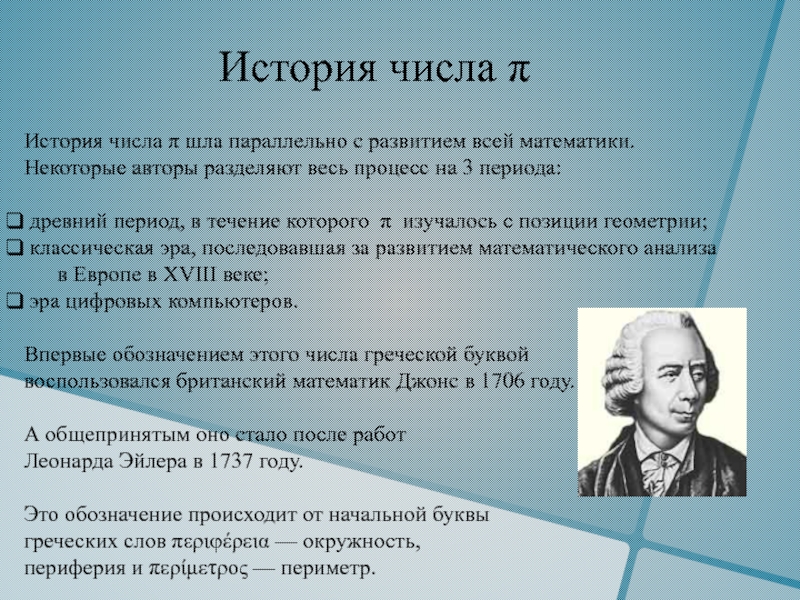 История числа $\pi$

История числа $\pi$ шла параллельно с развитием всей математики. Некоторые авторы разделяют весь процесс на 3 периода:

❑ древний период, в течение которого $\pi$ изучалось с позиции геометрии;
❑ классическая эра, последовавшая за развитием математического анализа в Европе в XVIII веке;
❑ эра цифровых компьютеров.

Впервые обозначением этого числа греческой буквой воспользовался британский математик Джонс в 1706 году.

А общепринятым оно стало после работ Леонарда Эйлера в 1737 году.

Это обозначение происходит от начальной буквы греческих слов περιφέρεια — окружность, периферия и περίμετρος — периметр.